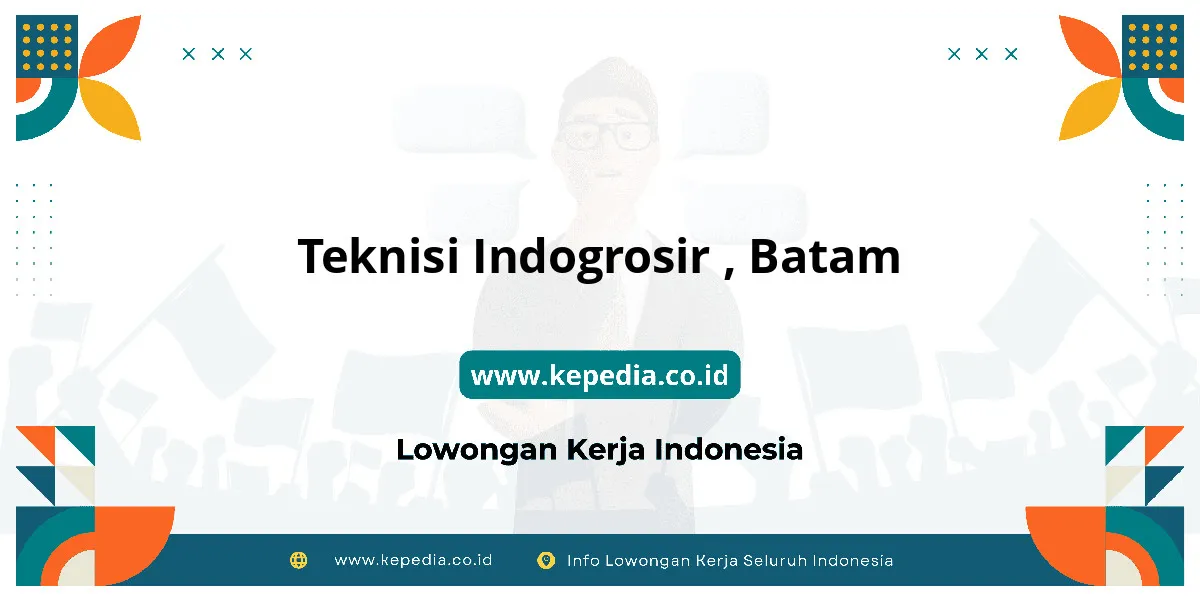 Teknisi Indogrosir , Batam

www.kepedia.co.id

Lowongan Kerja Indonesia

www.kepedia.co.id Info Lowongan Kerja Seluruh Indonesia